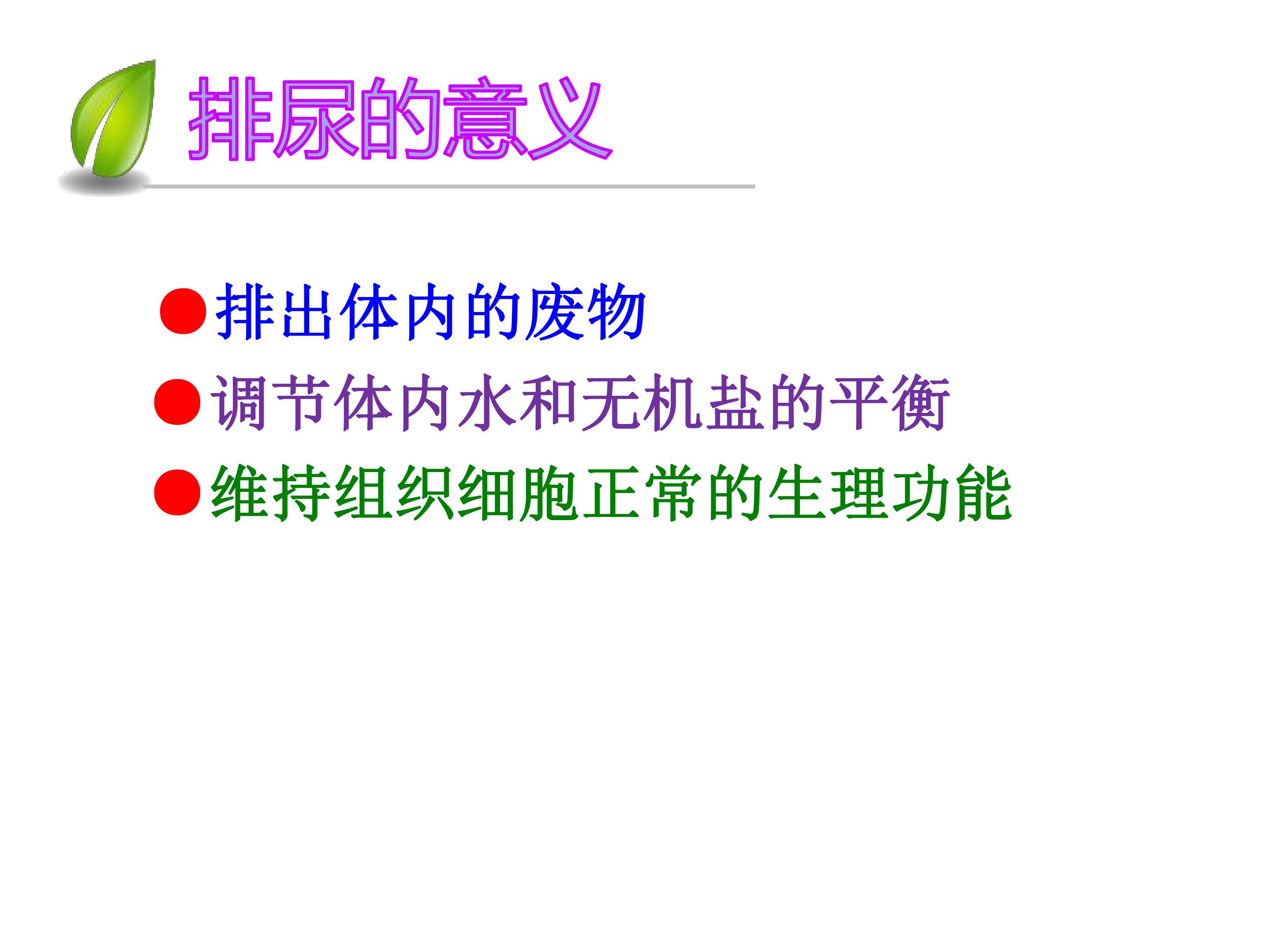 排尿的意义

●排出体内的废物
●调节体内水和无机盐的平衡
●维持组织细胞正常的生理功能